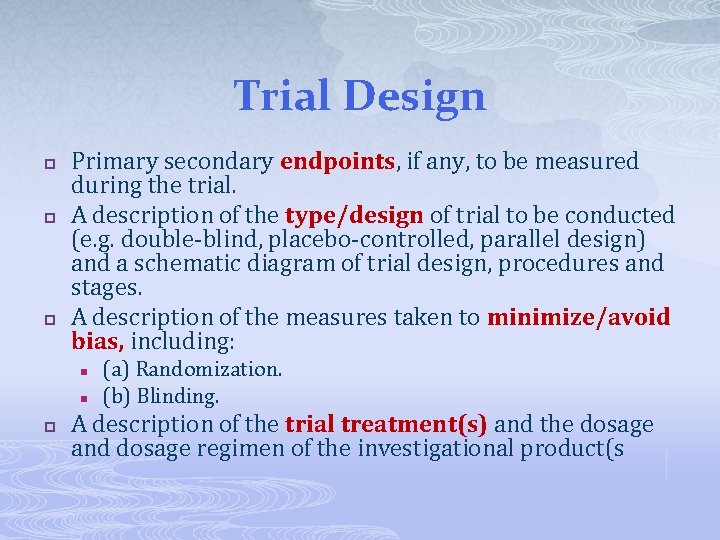 Trial Design

Primary secondary endpoints, if any, to be measured during the trial.

A description of the type/design of trial to be conducted (e.g. double-blind, placebo-controlled, parallel design) and a schematic diagram of trial design, procedures and stages.

A description of the measures taken to minimize/avoid bias, including:

(a) Randomization.

(b) Blinding.

A description of the trial treatment(s) and the dosage and dosage regimen of the investigational product(s